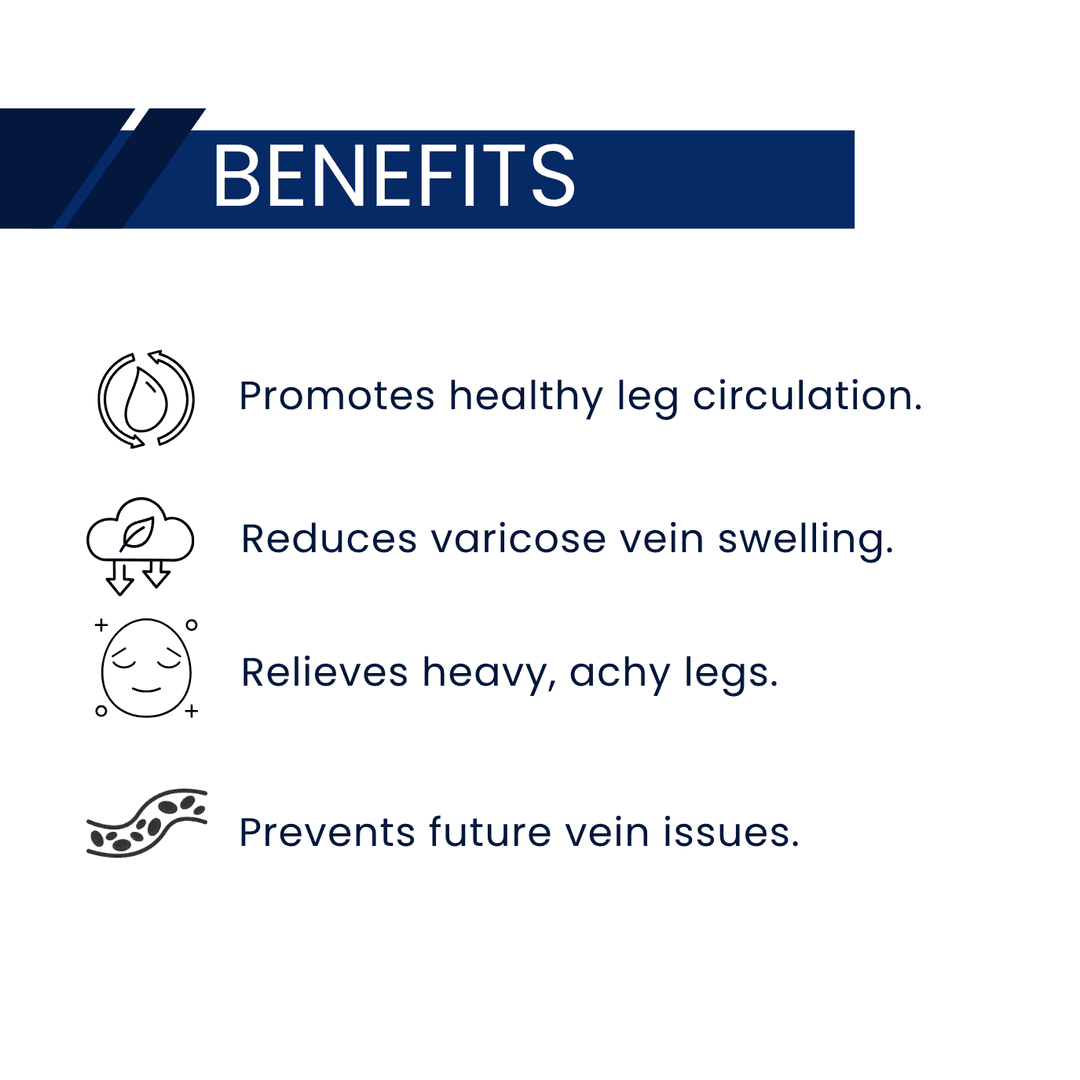 BENEFITS

Promotes healthy leg circulation.

Reduces varicose vein swelling.

Relieves heavy, achy legs.

Prevents future vein issues.